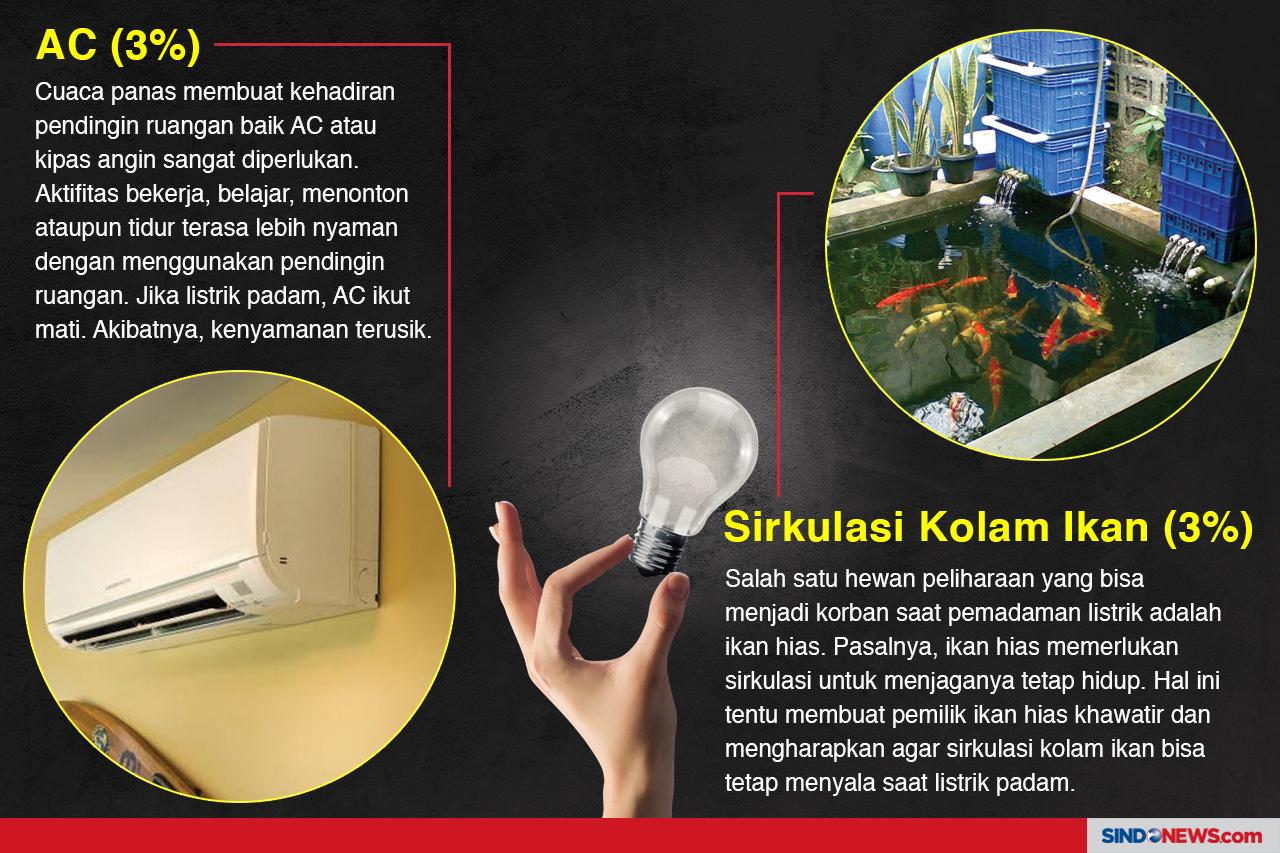 AC (3%)

Cuaca panas membuat kehadiran pendingin ruangan baik AC atau kipas angin sangat diperlukan. Aktifitas bekerja, belajar, menonton ataupun tidur terasa lebih nyaman dengan menggunakan pendingin ruangan. Jika listrik padam, AC ikut mati. Akibatnya, kenyamanan terusik.

Sirkulasi Kolam Ikan (3%)

Salah satu hewan peliharaan yang bisa menjadi korban saat pemadaman listrik adalah ikan hias. Pasalnya, ikan hias memerlukan sirkulasi untuk menjaganya tetap hidup. Hal ini tentu membuat pemilik ikan hias khawatir dan mengharapkan agar sirkulasi kolam ikan bisa tetap menyala saat listrik padam.

SINDONEWS.com